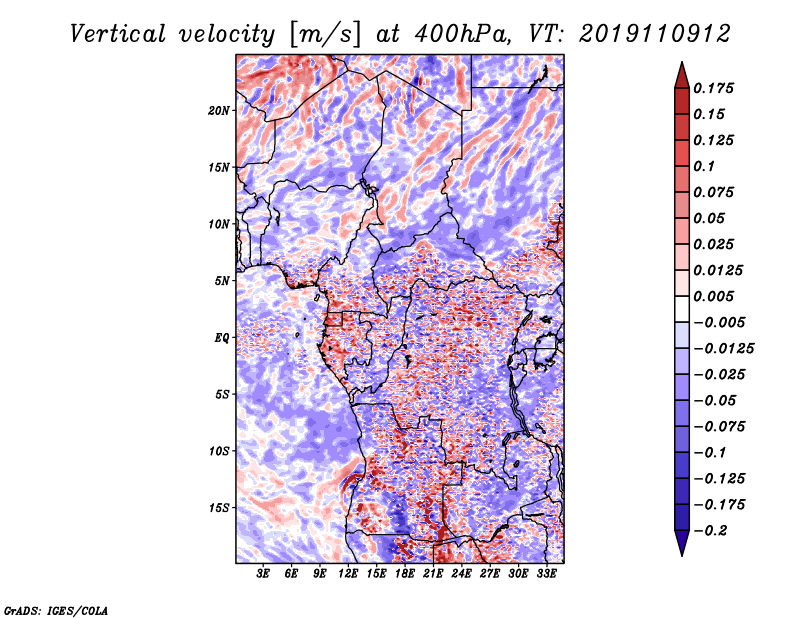 Vertical velocity [m/s] at 400hPa, VT: 2019110912

20N
15N
10N
5N
EQ
5S
10S
15S

3E 6E 9E 12E 15E 18E 21E 24E 27E 30E 33E

0.175
0.15
0.125
0.1
0.075
0.05
0.025
0.0125
0.005
−0.005
−0.0125
−0.025
−0.05
−0.075
−0.1
−0.125
−0.175
−0.2

GrADS: IGES/COLA